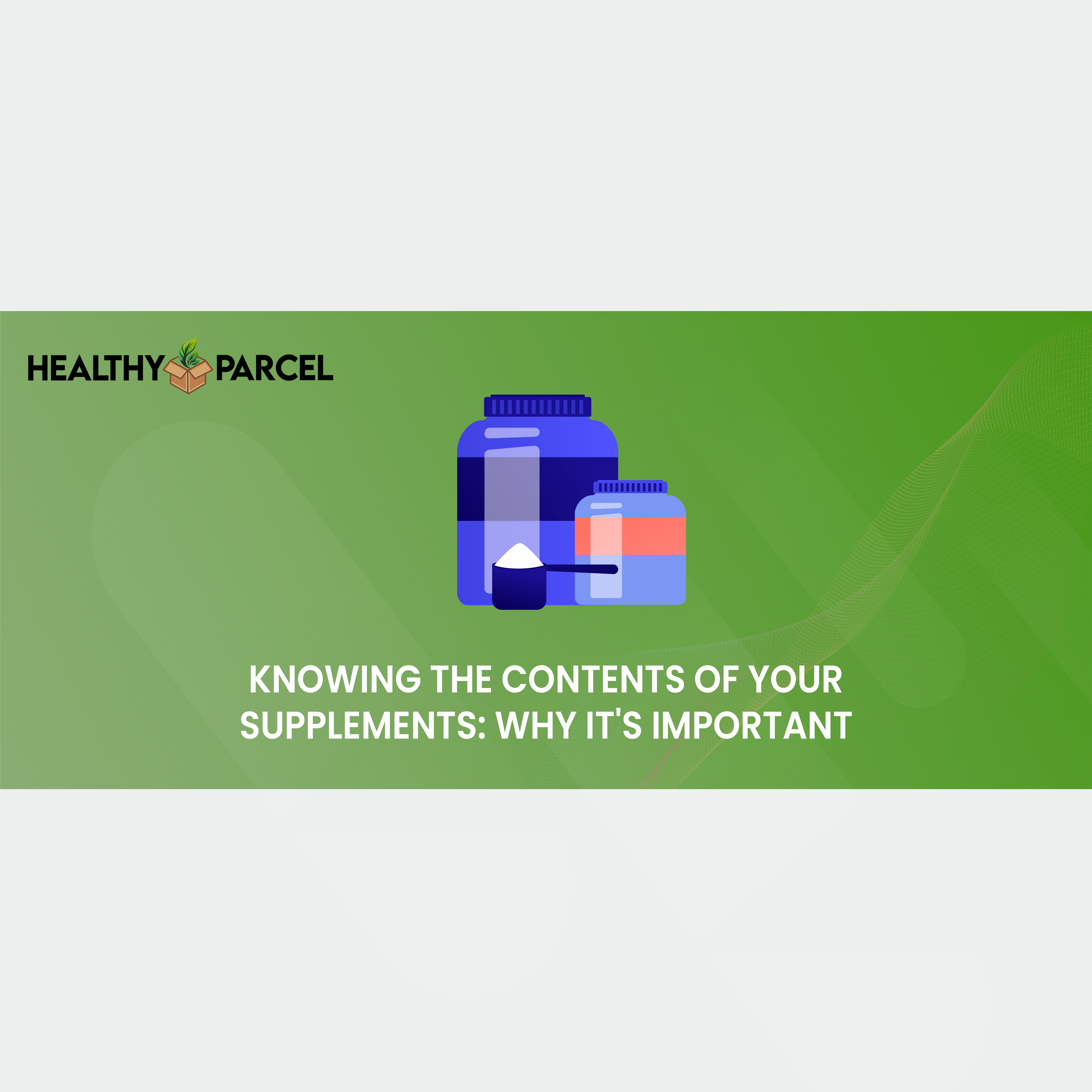 HEALTHY PARCEL

KNOWING THE CONTENTS OF YOUR SUPPLEMENTS: WHY IT'S IMPORTANT